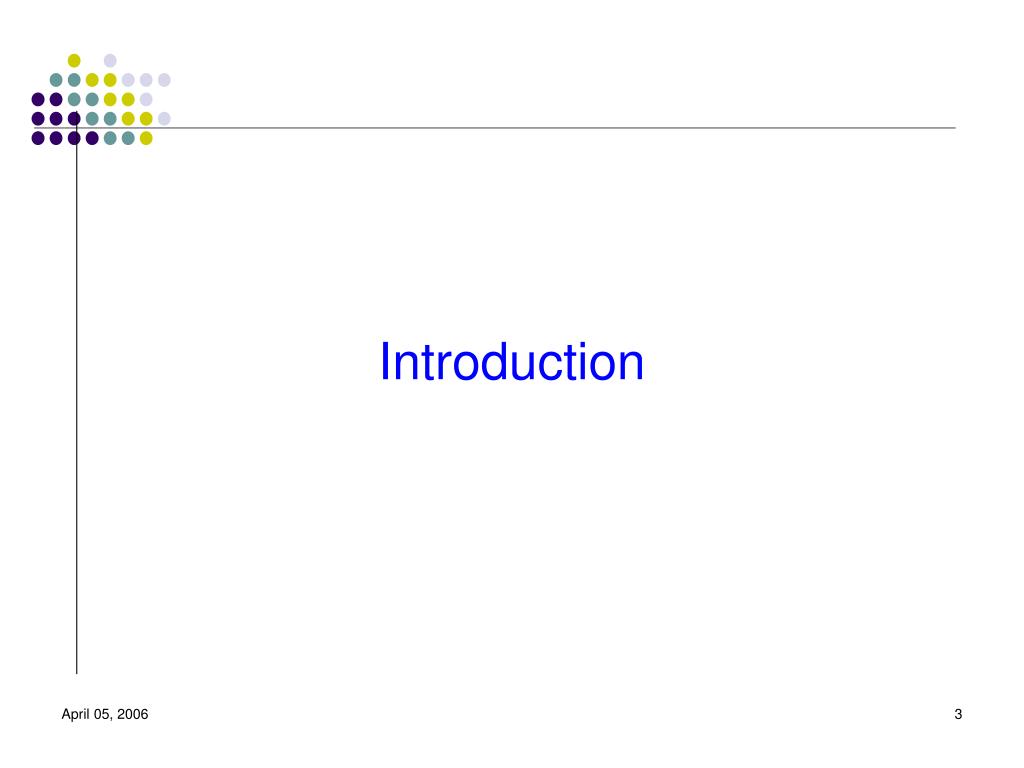 Introduction

April 05, 2006

3